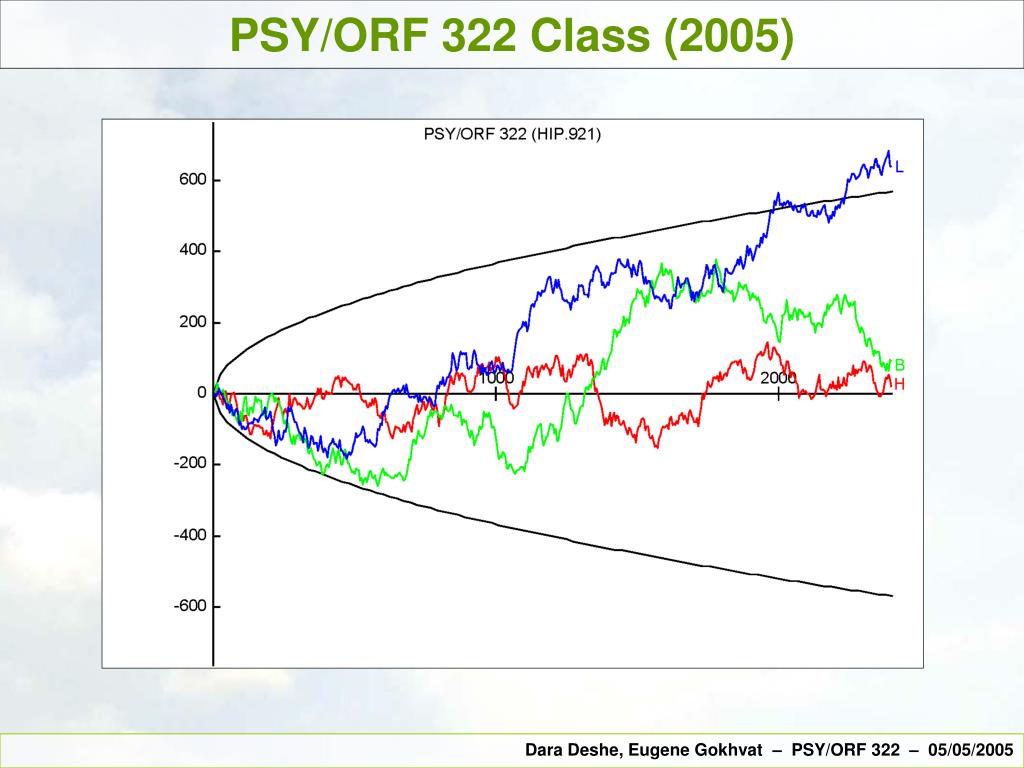 PSY/ORF 322 Class (2005)

PSY/ORF 322 (HIP.921)

600
400
200
0
-200
-400
-600

1000
2000

L
B
H

Dara Deshe, Eugene Gokhvat – PSY/ORF 322 – 05/05/2005